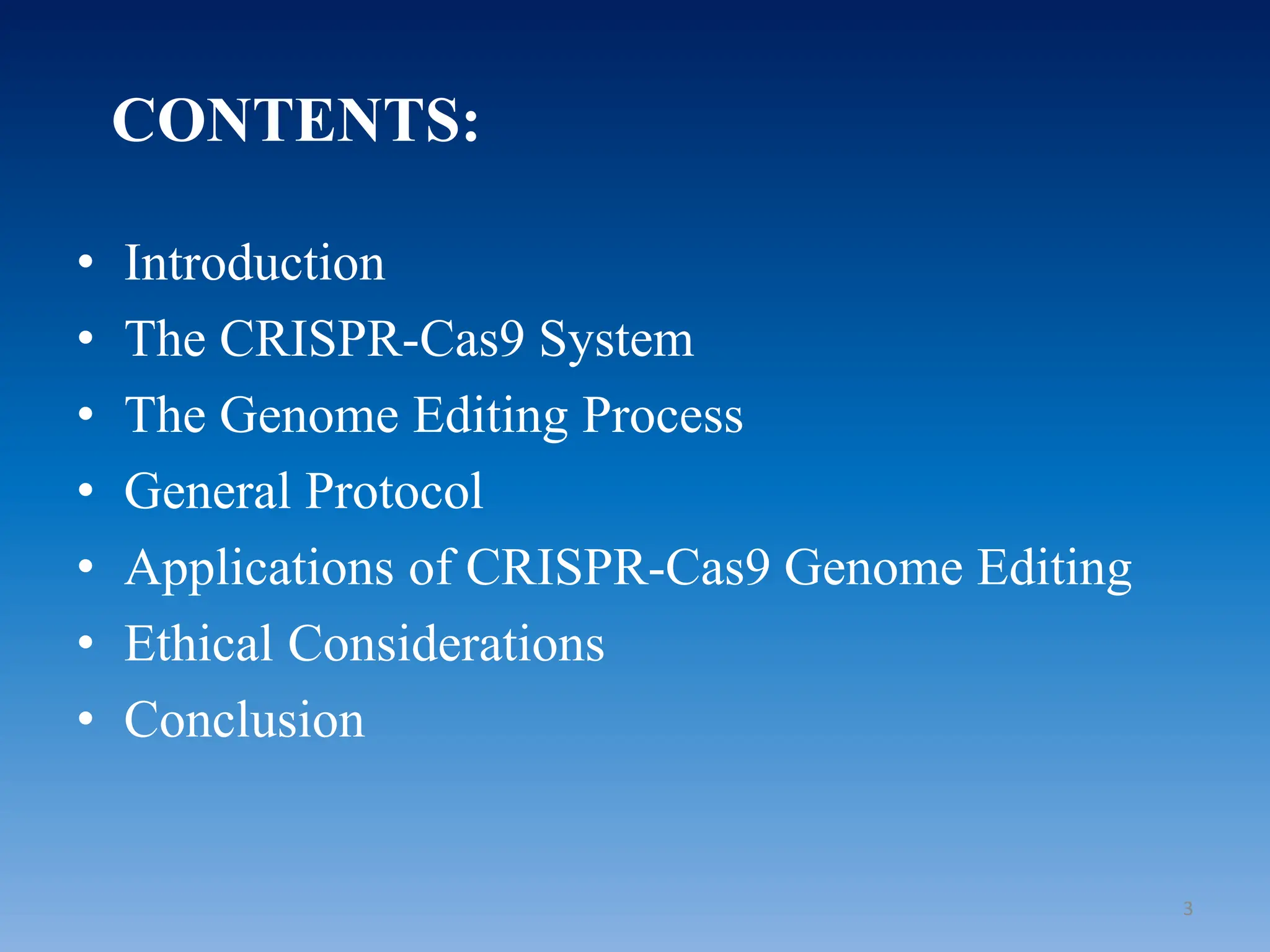 CONTENTS:

• Introduction
• The CRISPR-Cas9 System
• The Genome Editing Process
• General Protocol
• Applications of CRISPR-Cas9 Genome Editing
• Ethical Considerations
• Conclusion

3